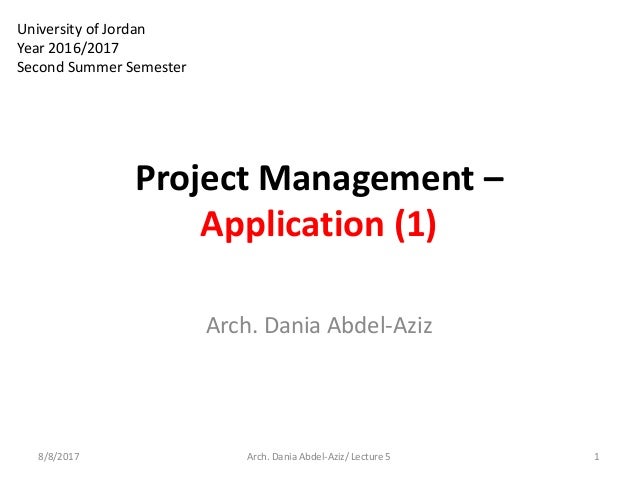 University of Jordan
Year 2016/2017
Second Summer Semester

Project Management –
Application (1)

Arch. Dania Abdel-Aziz

8/8/2017 Arch. Dania Abdel-Aziz/ Lecture 5 1